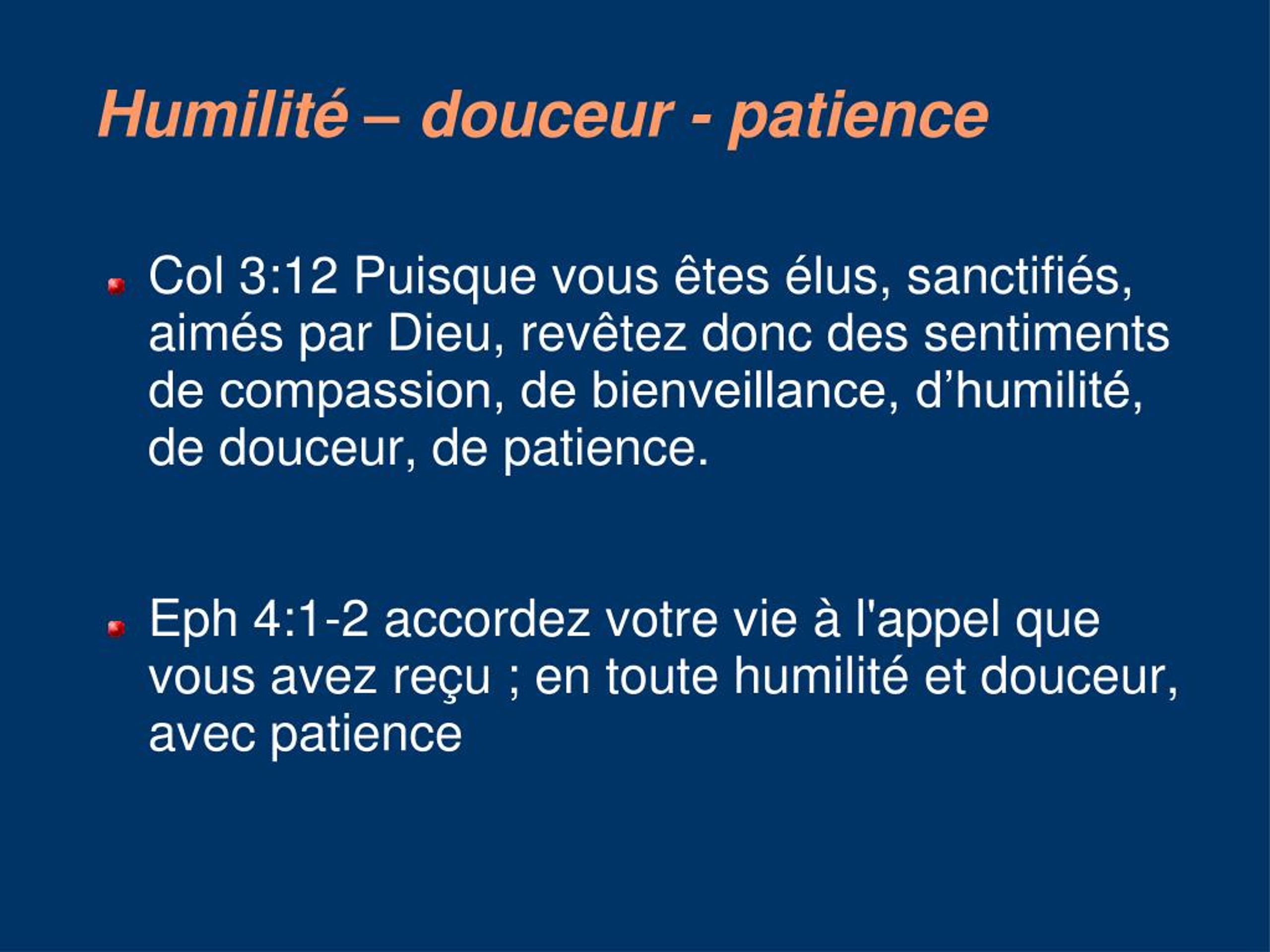 Humilité – douceur - patience

Col 3:12 Puisque vous êtes élus, sanctifiés, aimés par Dieu, revêtez donc des sentiments de compassion, de bienveillance, d’humilité, de douceur, de patience.

Eph 4:1-2 accordez votre vie à l'appel que vous avez reçu ; en toute humilité et douceur, avec patience